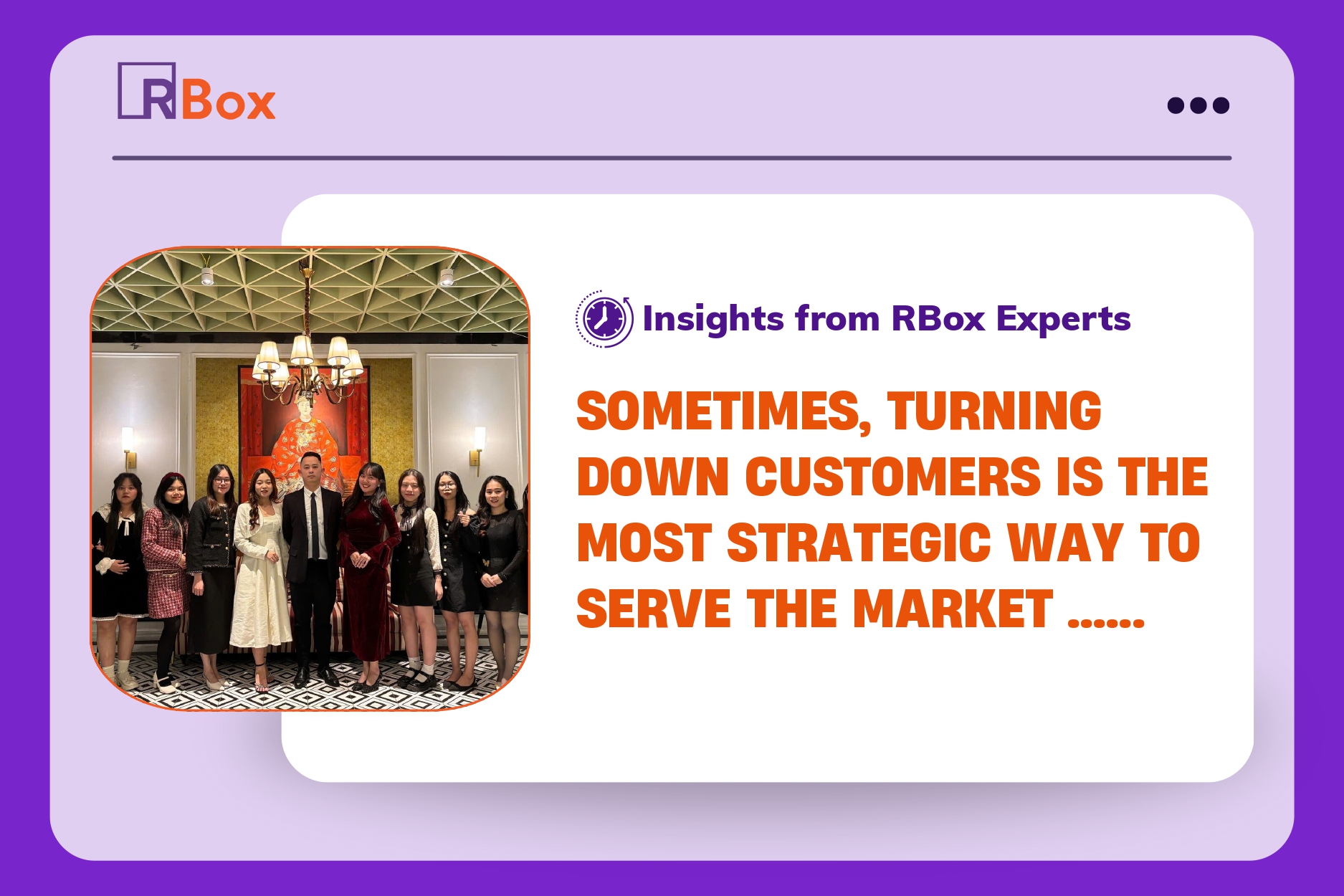 RBox

Insights from RBox Experts

SOMETIMES, TURNING DOWN CUSTOMERS IS THE MOST STRATEGIC WAY TO SERVE THE MARKET ......